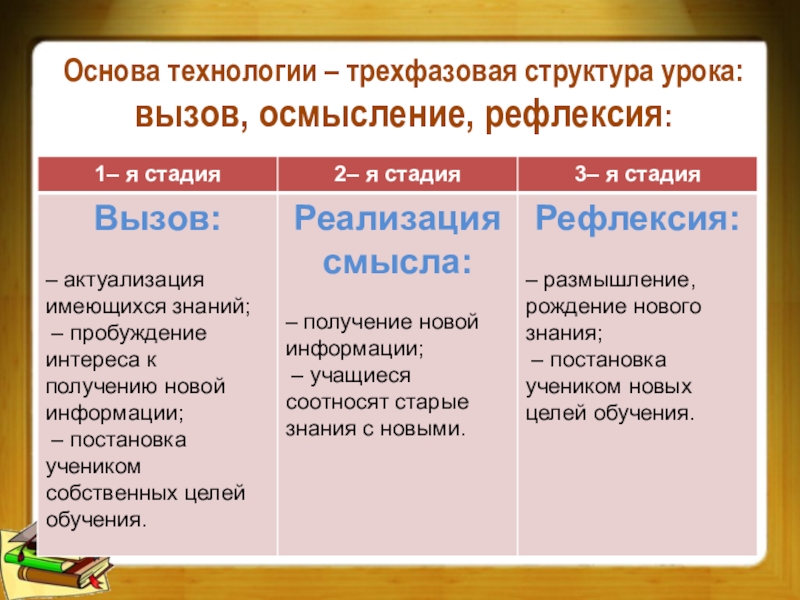 Основа технологии – трехфазовая структура урока: вызов, осмысление, рефлексия:

| 1– я стадия | 2– я стадия | 3– я стадия |
|---|---|---|
| Вызов: – актуализация имеющихся знаний; – пробуждение интереса к получению новой информации; – постановка учеником собственных целей обучения. | Реализация смысла: – получение новой информации; – учащиеся соотносят старые знания с новыми. | Рефлексия: – размышление, рождение нового знания; – постановка учеником новых целей обучения. |